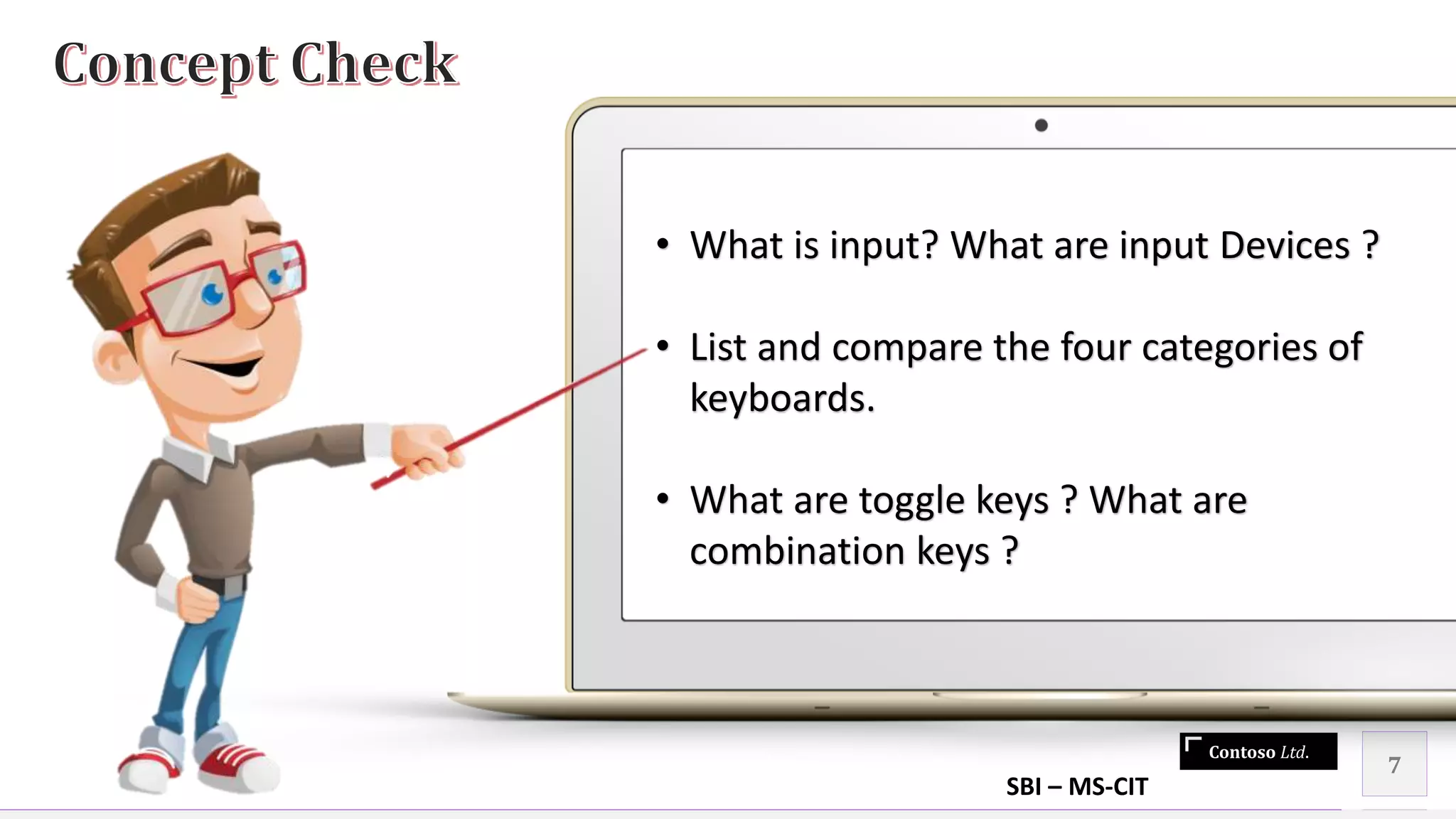 Concept Check

• What is input? What are input Devices ?

• List and compare the four categories of keyboards.

• What are toggle keys ? What are combination keys ?

Contoso Ltd.

7

SBI – MS-CIT